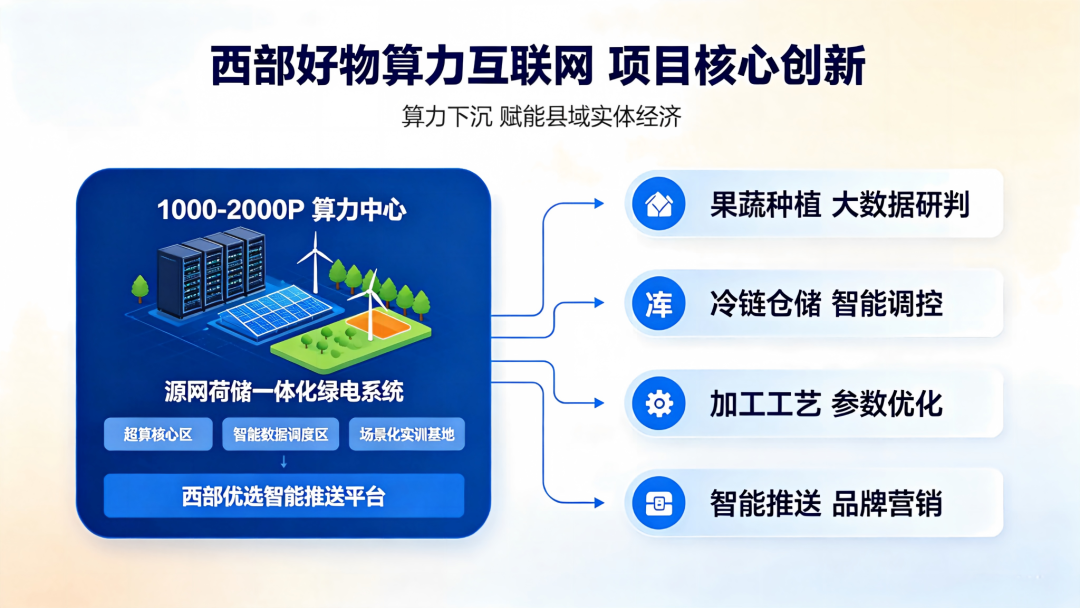 西部好物算力互联网 项目核心创新

算力下沉 赋能县域实体经济

1000-2000P 算力中心

源网荷储一体化绿电系统

超算核心区

智能数据调度区

场景化实训基地

西部优选智能推送平台

果蔬种植 大数据研判

库

冷链仓储 智能调控

加工工艺 参数优化

智能推送 品牌营销